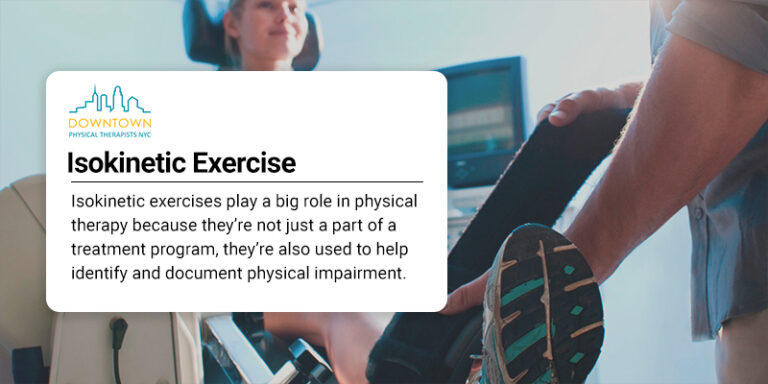 DOWNTOWN
PHYSICAL THERAPISTS NYC

Isokinetic Exercise

Isokinetic exercises play a big role in physical therapy because they're not just a part of a treatment program, they're also used to help identify and document physical impairment.